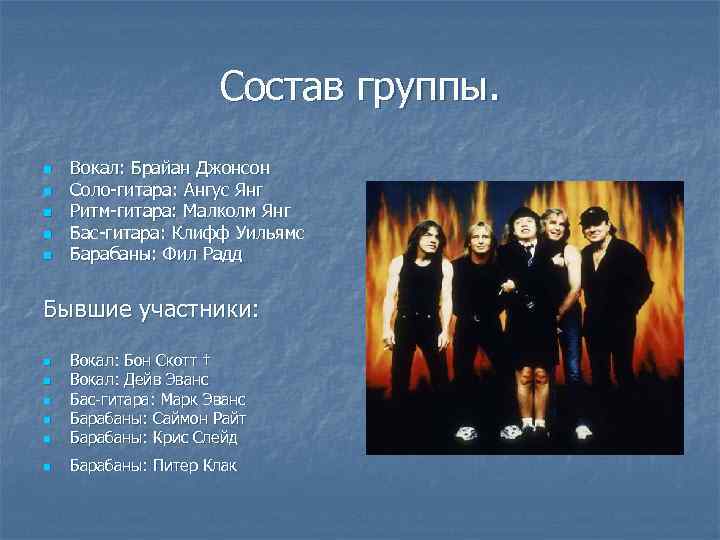 Состав группы.

- Вокал: Брайан Джонсон
- Соло-гитара: Ангус Янг
- Ритм-гитара: Малколм Янг
- Бас-гитара: Клифф Уильямс
- Барабаны: Фил Радд

Бывшие участники:

- Вокал: Бон Скотт †
- Вокал: Дейв Эванс
- Бас-гитара: Марк Эванс
- Барабаны: Саймон Райт
- Барабаны: Крис Слейд
- Барабаны: Питер Клак